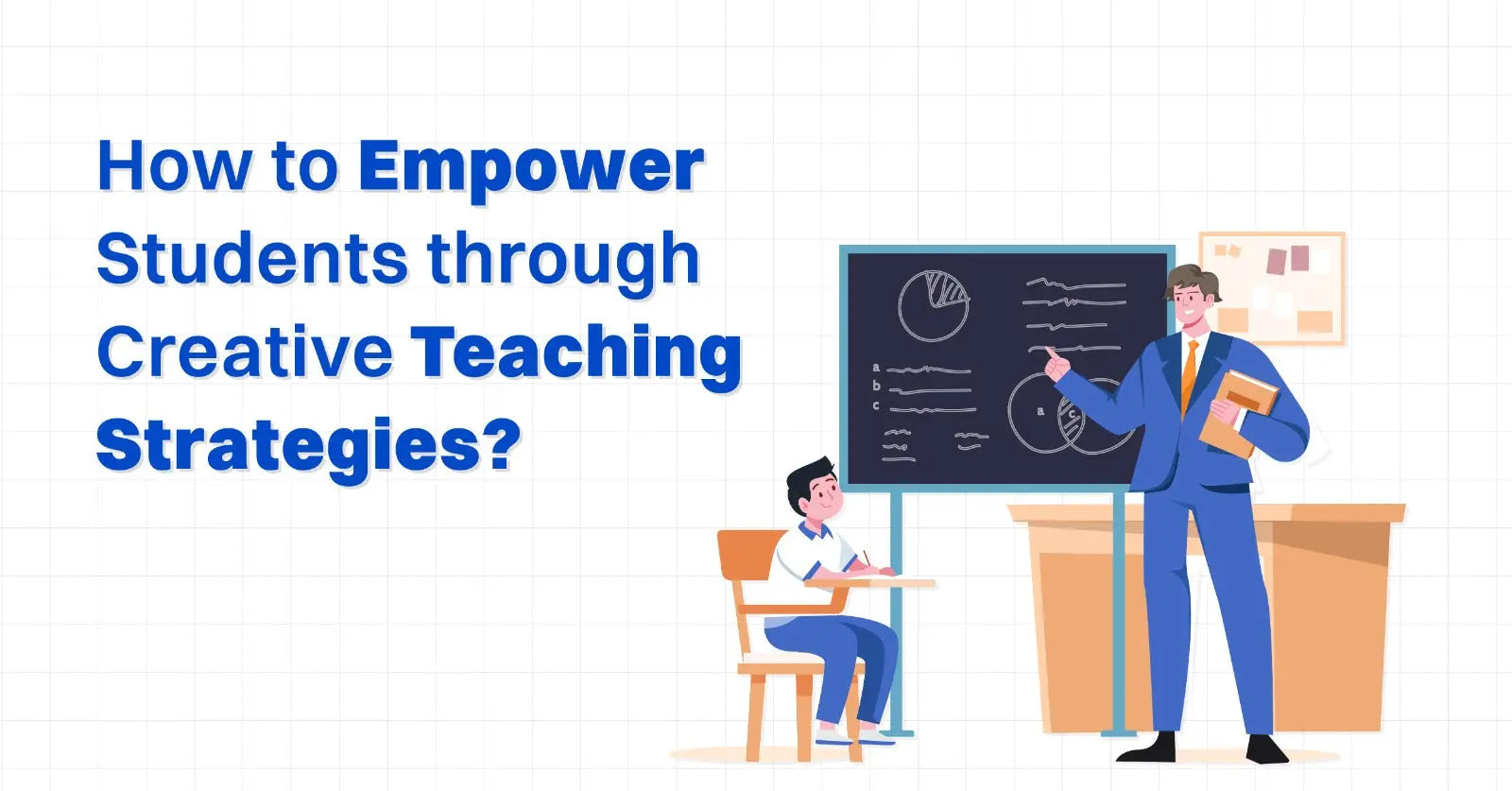 How to Empower Students through Creative Teaching Strategies?

a
b
c
a
c